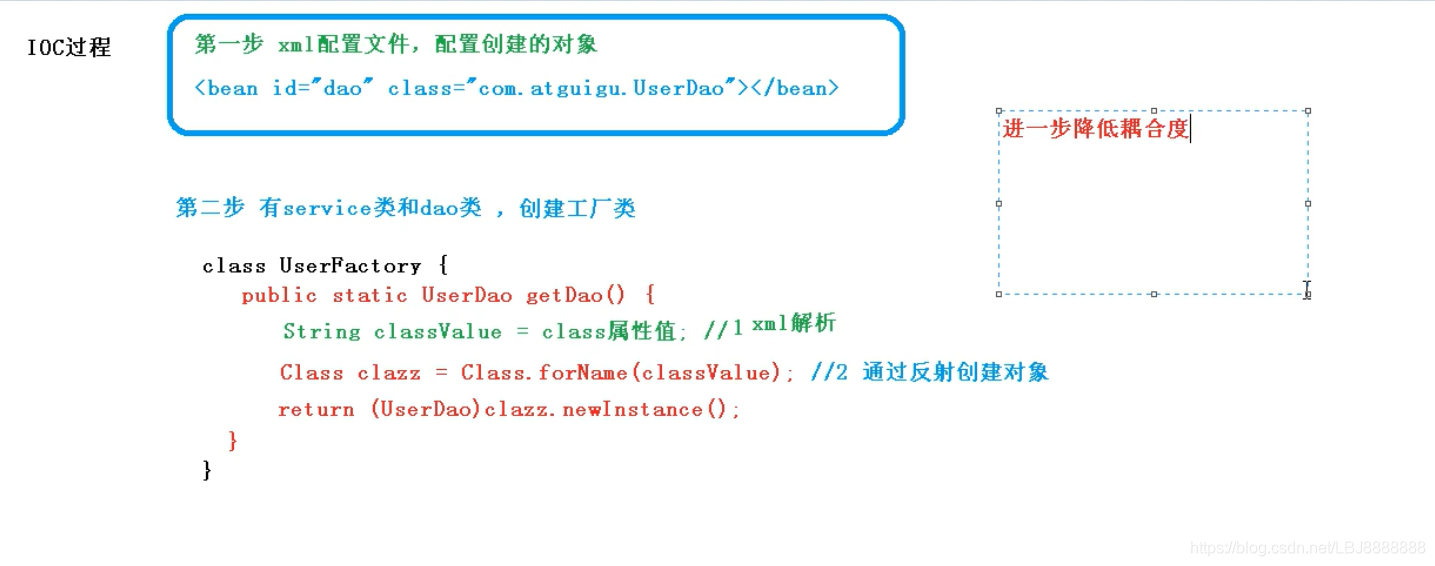 IOC过程

第一步 xml配置文件，配置创建的对象
<bean id="dao" class="com.atguigu.UserDao"></bean>

进一步降低耦合度

第二步 有service类和dao类 ，创建工厂类

class UserFactory {
public static UserDao getDao() {
String classValue = class属性值; //1 xml解析
Class clazz = Class.forName(classValue); //2 通过反射创建对象
return (UserDao)clazz.newInstance();
}
}

https://blog.csdn.net/LBJ8888888